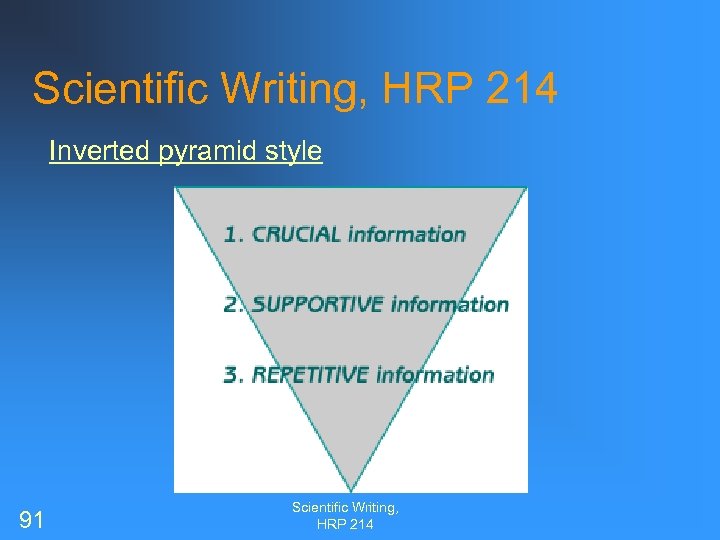 Scientific Writing, HRP 214

Inverted pyramid style

1. CRUCIAL information

2. SUPPORTIVE information

3. REPETITIVE information

91

Scientific Writing, HRP 214